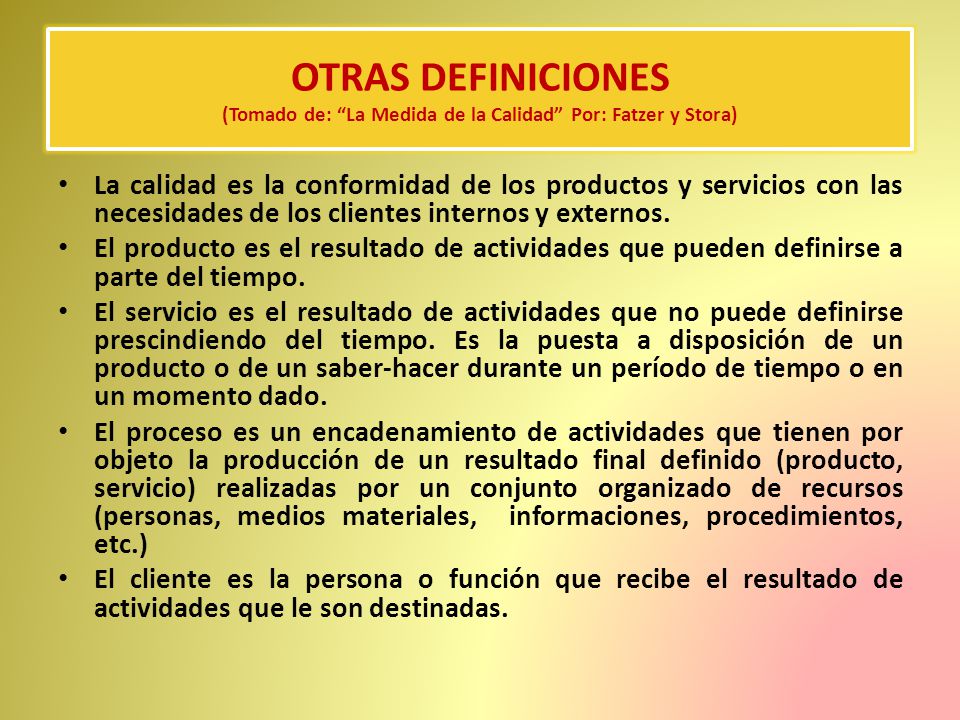 OTRAS DEFINICIONES
(Tomado de: “La Medida de la Calidad” Por: Fatzer y Stora)

• La calidad es la conformidad de los productos y servicios con las necesidades de los clientes internos y externos.
• El producto es el resultado de actividades que pueden definirse a parte del tiempo.
• El servicio es el resultado de actividades que no puede definirse prescindiendo del tiempo. Es la puesta a disposición de un producto o de un saber-hacer durante un período de tiempo o en un momento dado.
• El proceso es un encadenamiento de actividades que tienen por objeto la producción de un resultado final definido (producto, servicio) realizadas por un conjunto organizado de recursos (personas, medios materiales, informaciones, procedimientos, etc.)
• El cliente es la persona o función que recibe el resultado de actividades que le son destinadas.